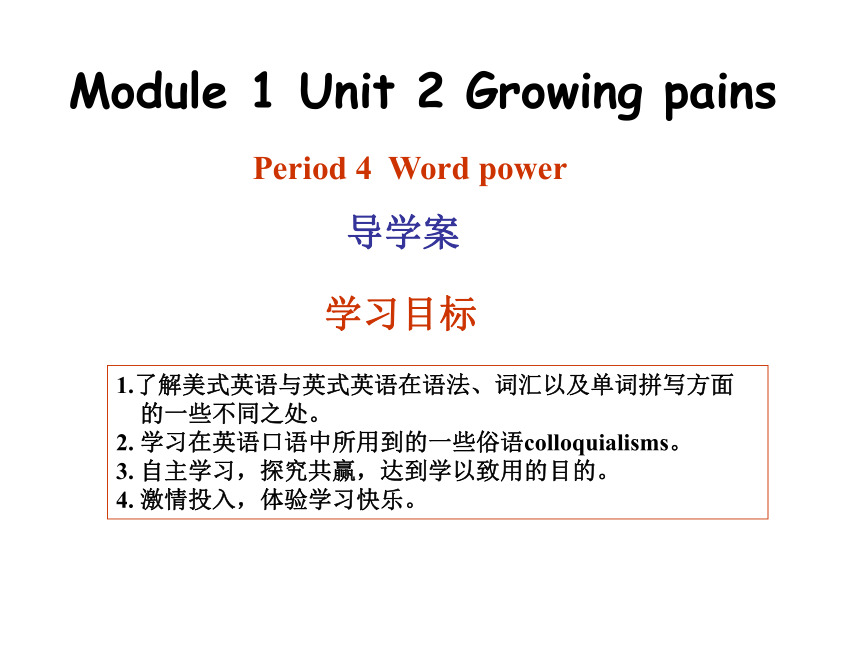 Module 1 Unit 2 Growing pains

Period 4 Word power

导学案

学习目标

1.了解美式英语与英式英语在语法、词汇以及单词拼写方面的一些不同之处。
2. 学习在英语口语中所用到的一些俗语colloquialisms。
3. 自主学习，探究共赢，达到学以致用的目的。
4. 激情投入，体验学习快乐。